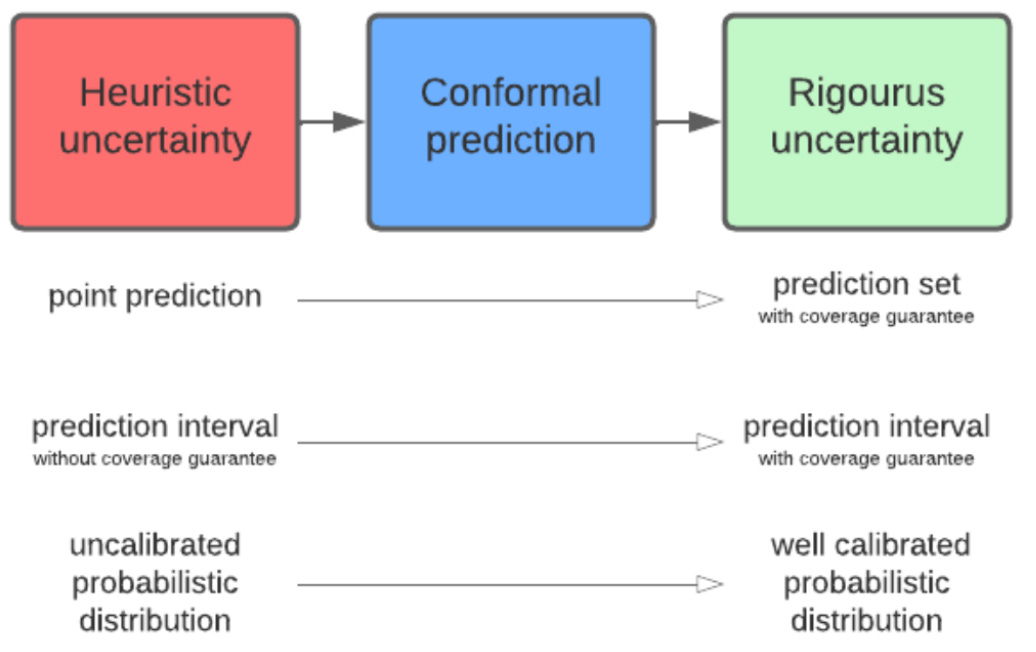 Heuristic uncertainty

Conformal prediction

Rigourus uncertainty

point prediction

prediction set
with coverage guarantee

prediction interval
without coverage guarantee

prediction interval
with coverage guarantee

uncalibrated probabilistic distribution

well calibrated probabilistic distribution